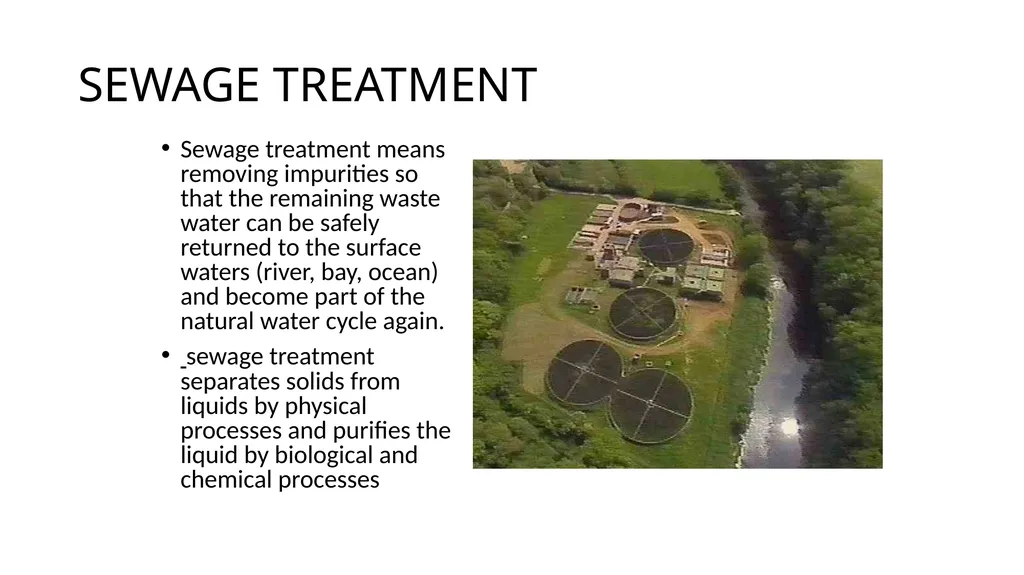 SEWAGE TREATMENT

• Sewage treatment means removing impurities so that the remaining waste water can be safely returned to the surface waters (river, bay, ocean) and become part of the natural water cycle again.

• sewage treatment separates solids from liquids by physical processes and purifies the liquid by biological and chemical processes